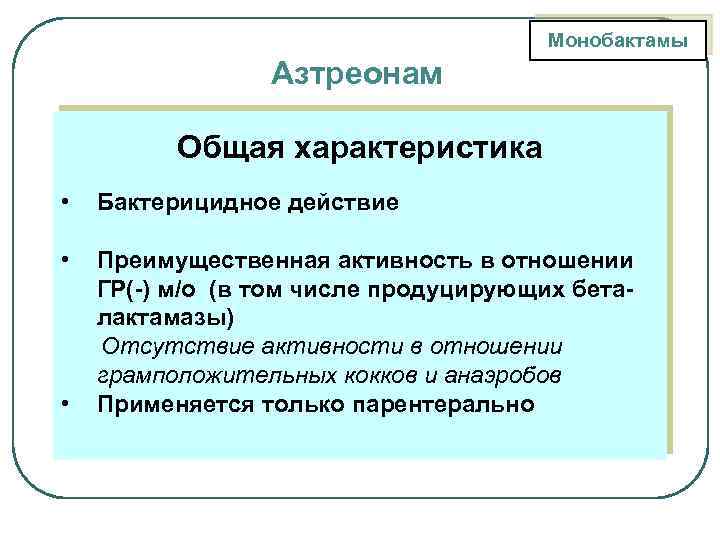 Монобактамы

Азтреонам

Общая характеристика

• Бактерицидное действие

• Преимущественная активность в отношении ГР(-) м/о (в том числе продуцирующих бета-лактамазы)

Отсутствие активности в отношении грамположительных кокков и анаэробов

• Применяется только парентерально